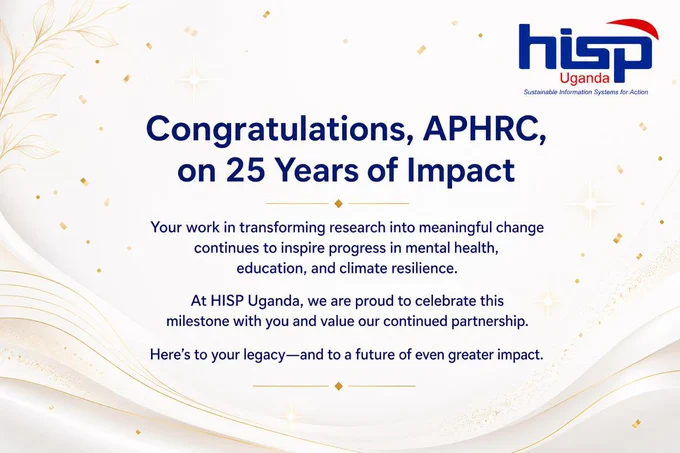 hisp
Uganda
Sustainable Information Systems for Action

Congratulations, APHRC, on 25 Years of Impact

Your work in transforming research into meaningful change continues to inspire progress in mental health, education, and climate resilience.

At HISP Uganda, we are proud to celebrate this milestone with you and value our continued partnership.

Here's to your legacy—and to a future of even greater impact.